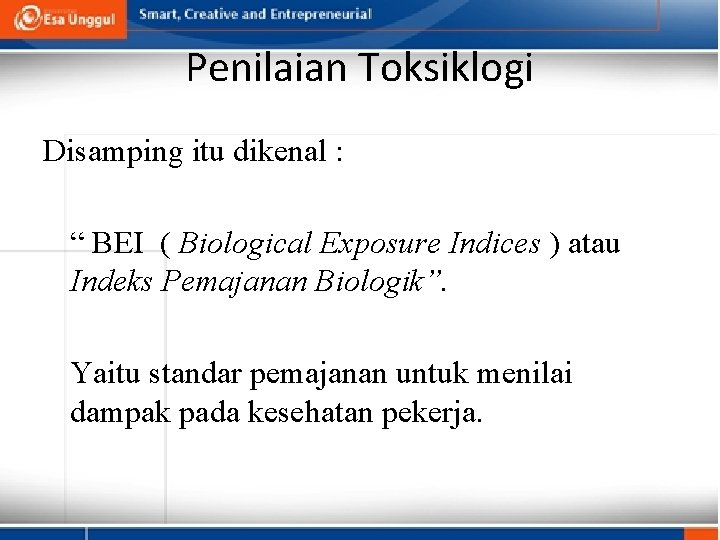 Esa Unggul

Smart, Creative and Entrepreneurial

Penilaian Toksiklogi

Disamping itu dikenal :

“ BEI ( Biological Exposure Indices ) atau Indeks Pemajanan Biologik”.

Yaitu standar pemajanan untuk menilai dampak pada kesehatan pekerja.